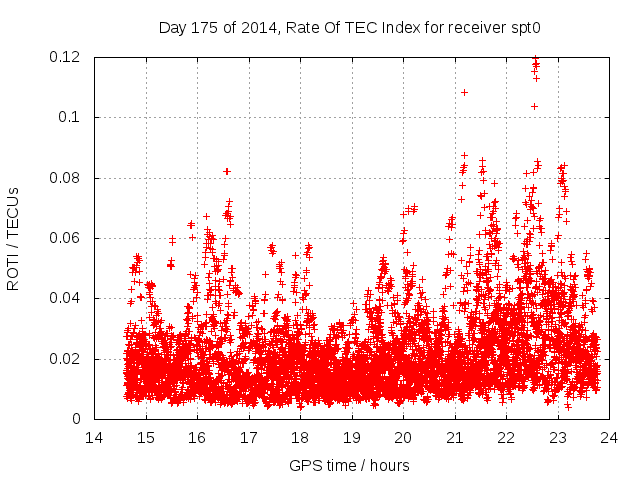 Day 175 of 2014, Rate Of TEC Index for receiver spt0

ROTI / TECUs

0.12
0.1
0.08
0.06
0.04
0.02
0

14 15 16 17 18 19 20 21 22 23 24

GPS time / hours